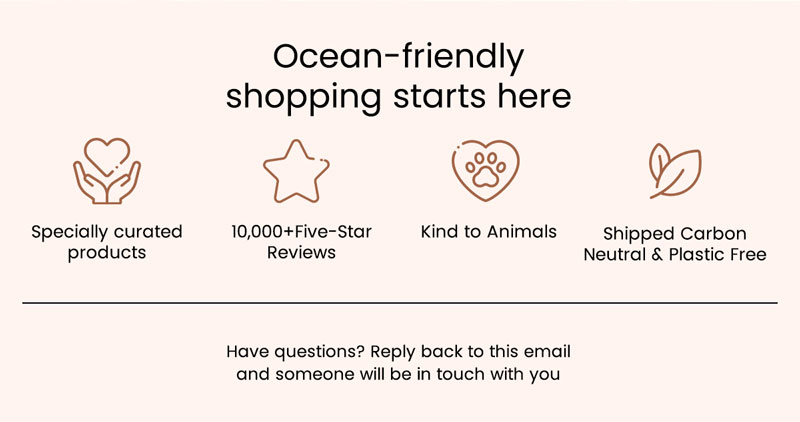 Ocean-friendly shopping starts here

Specially curated products

10,000+Five-Star Reviews

Kind to Animals

Shipped Carbon Neutral & Plastic Free

Have questions? Reply back to this email and someone will be in touch with you